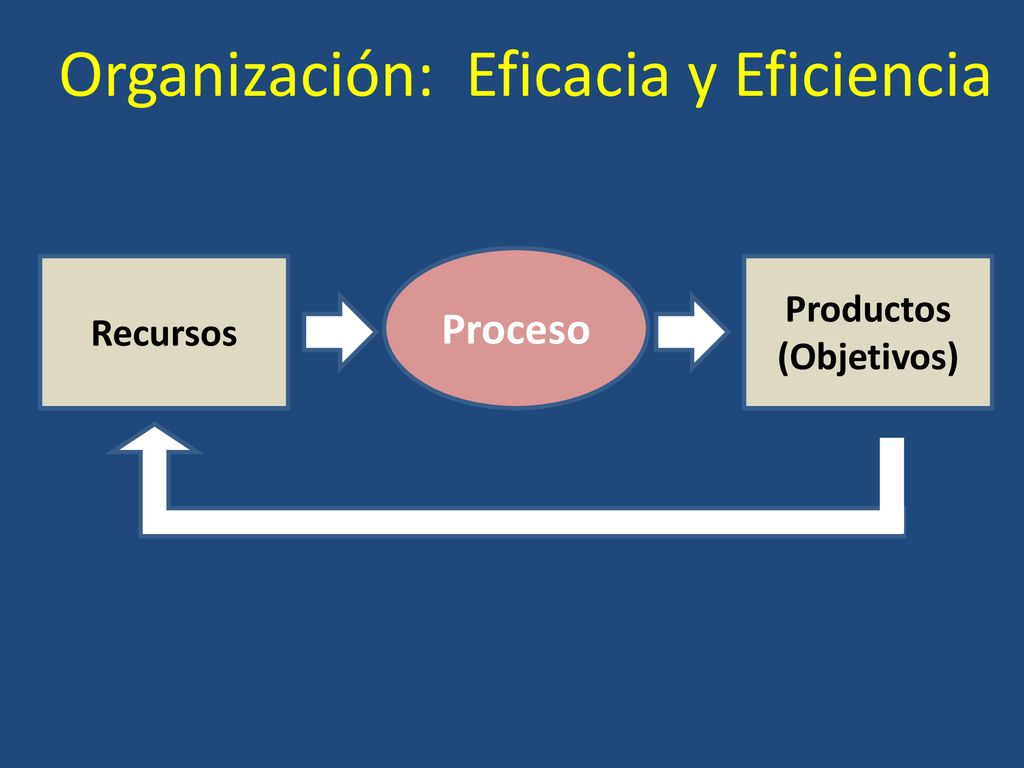 Organización: Eficacia y Eficiencia

Recursos

Proceso

Productos (Objetivos)